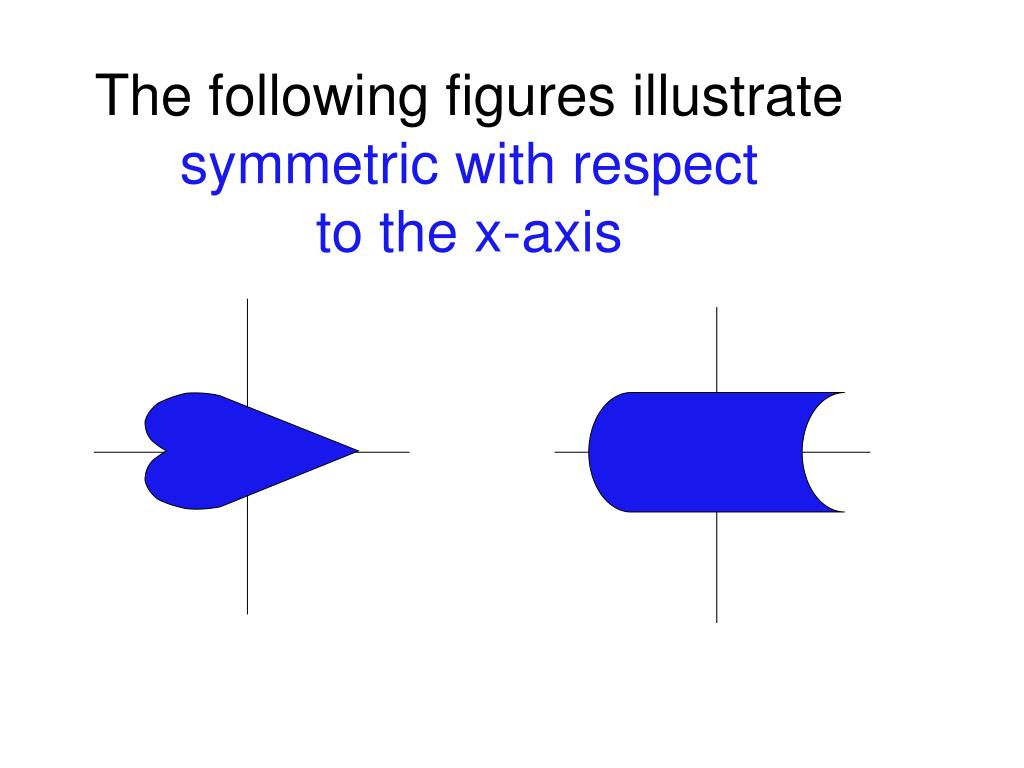 The following figures illustrate symmetric with respect to the x-axis